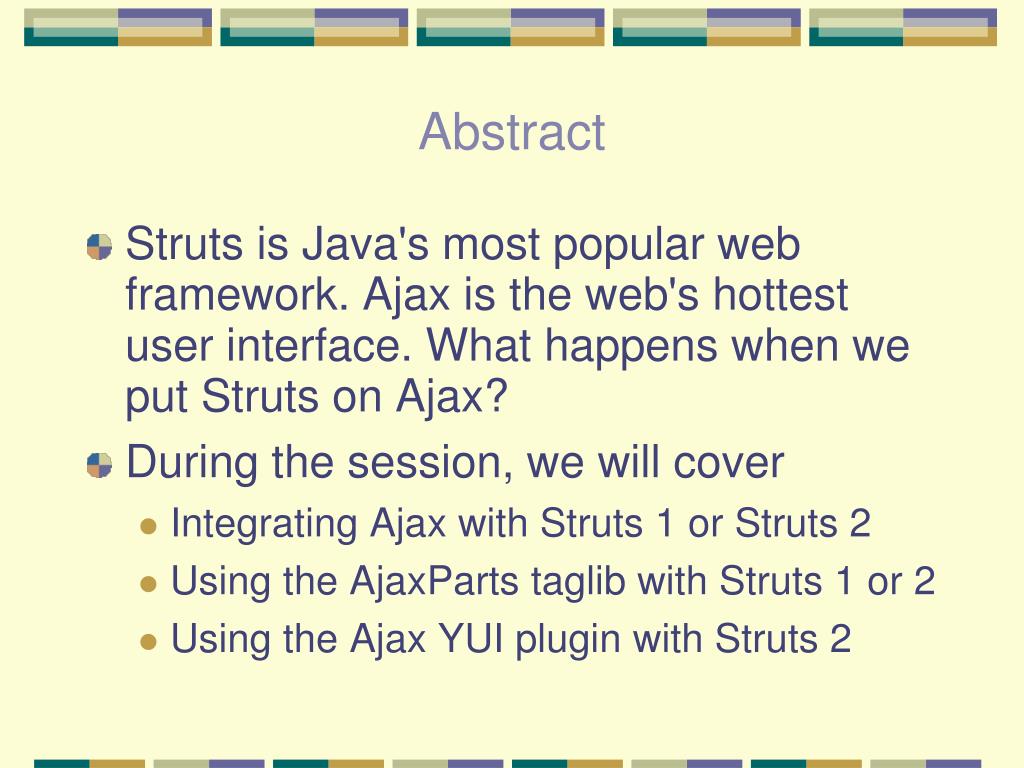 Abstract

Struts is Java's most popular web framework. Ajax is the web's hottest user interface. What happens when we put Struts on Ajax?

During the session, we will cover

Integrating Ajax with Struts 1 or Struts 2

Using the AjaxParts taglib with Struts 1 or 2

Using the Ajax YUI plugin with Struts 2